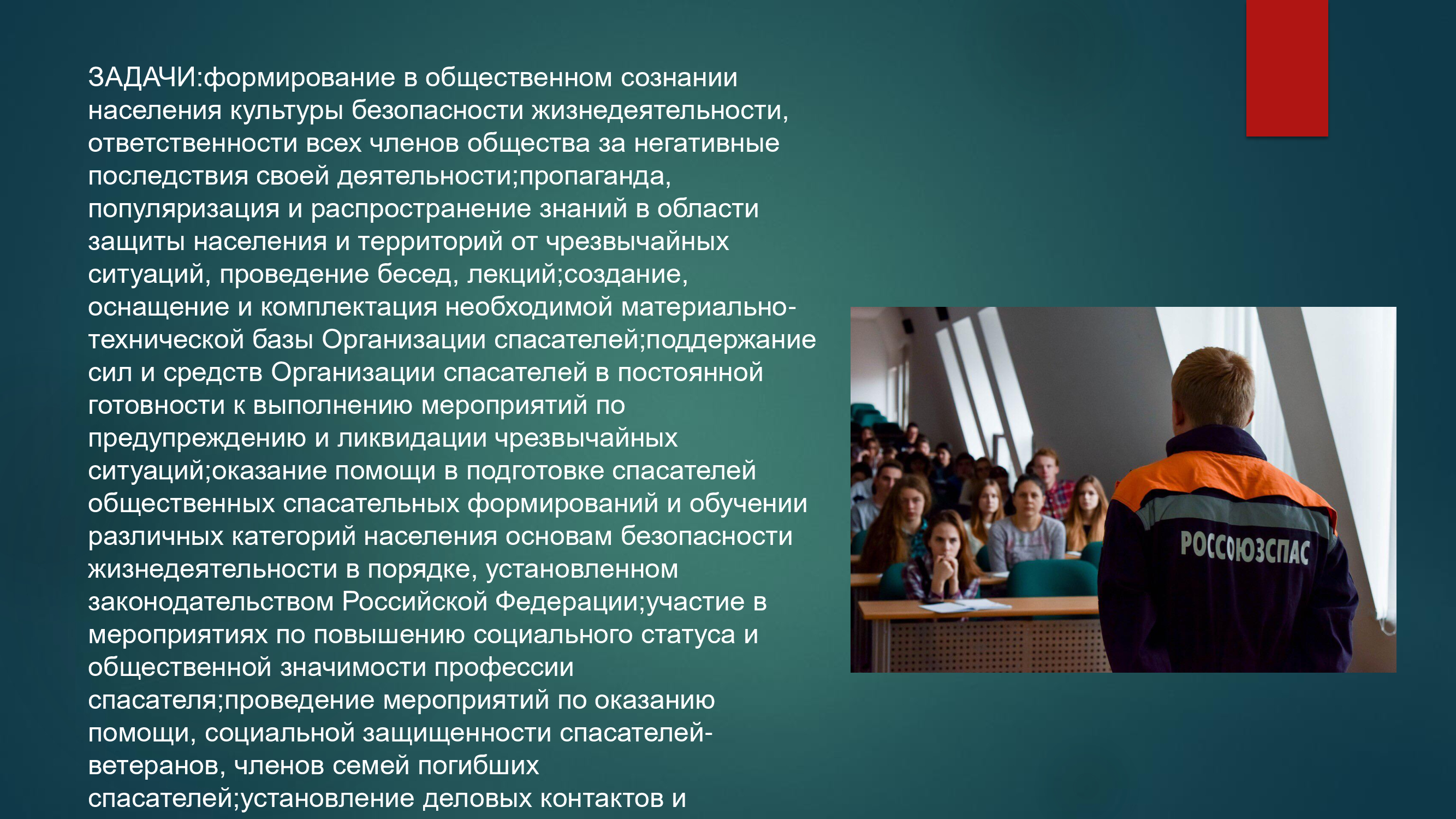 ЗАДАЧИ:формирование в общественном сознании населения культуры безопасности жизнедеятельности, ответственности всех членов общества за негативные последствия своей деятельности;пропаганда, популяризация и распространение знаний в области защиты населения и территорий от чрезвычайных ситуаций, проведение бесед, лекций;создание, оснащение и комплектация необходимой материально-технической базы Организации спасателей;поддержание сил и средств Организации спасателей в постоянной готовности к выполнению мероприятий по предупреждению и ликвидации чрезвычайных ситуаций;оказание помощи в подготовке спасателей общественных спасательных формирований и обучении различных категорий населения основам безопасности жизнедеятельности в порядке, установленном законодательством Российской Федерации;участие в мероприятиях по повышению социального статуса и общественной значимости профессии спасателя;проведение мероприятий по оказанию помощи, социальной защищенности спасателей-ветеранов, членов семей погибших спасателей;установление деловых контактов и

РОССОЮЗСПАС